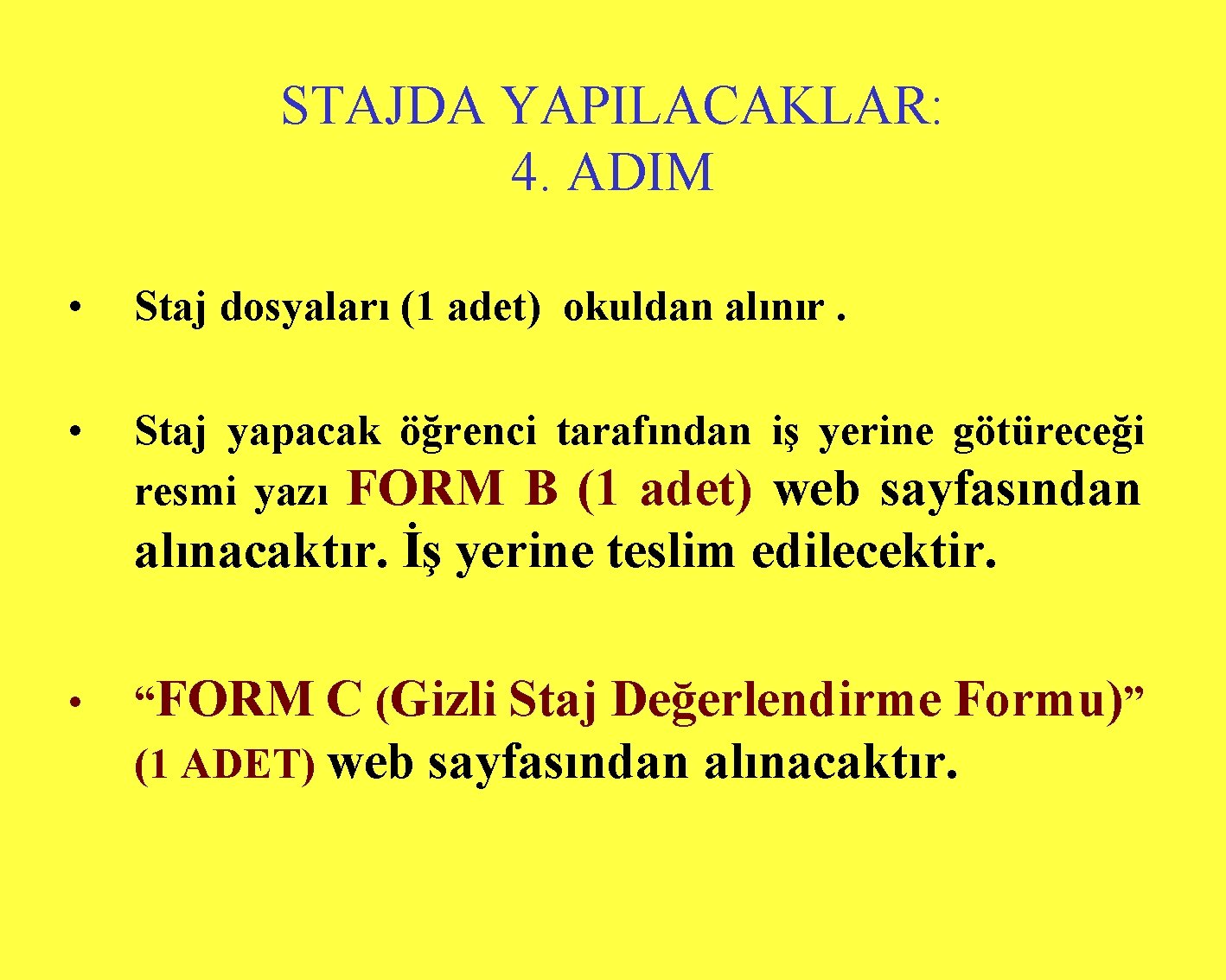 STAJDA YAPILACAKLAR:
4. ADIM

• Staj dosyaları (1 adet) okuldan alınır .

• Staj yapacak öğrenci tarafından iş yerine götüreceği resmi yazı FORM B (1 adet) web sayfasından alınacaktır. İş yerine teslim edilecektir.

• “FORM C (Gizli Staj Değerlendirme Formu)” (1 ADET) web sayfasından alınacaktır.